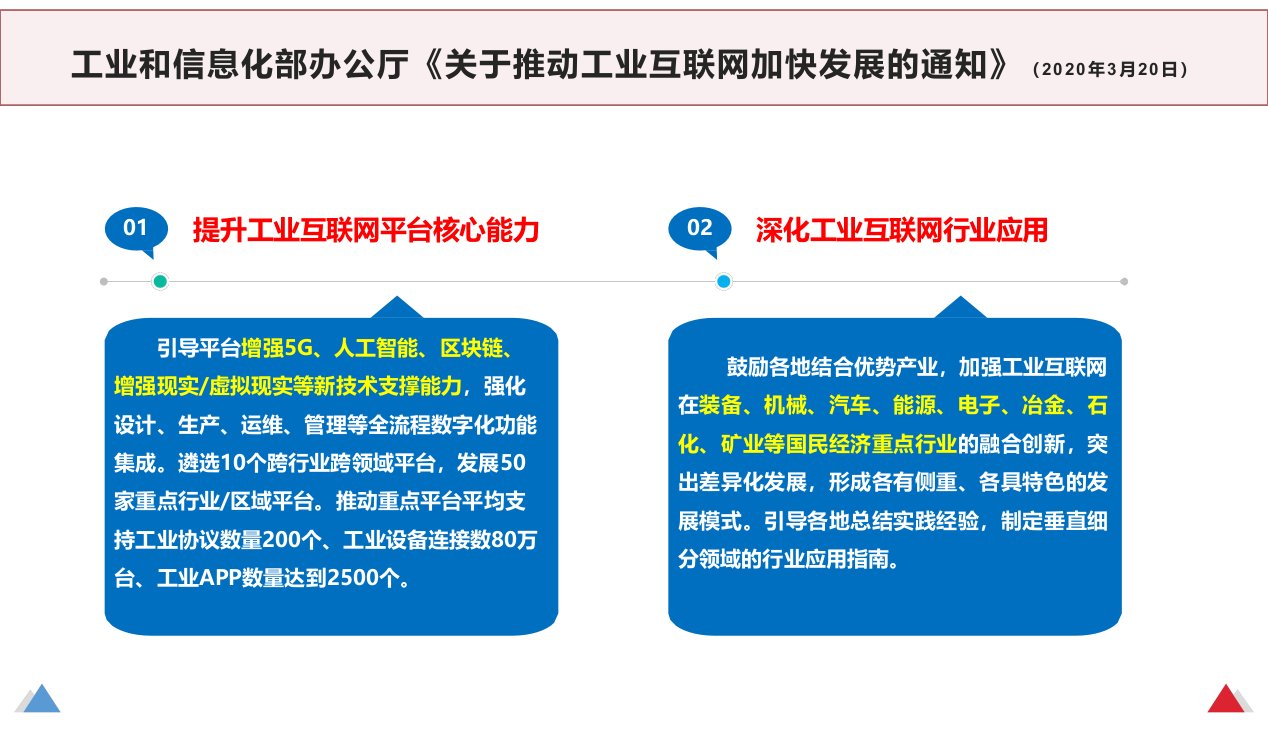 工业和信息化部办公厅《关于推动工业互联网加快发展的通知》（2020年3月20日）

01 提升工业互联网平台核心能力

引导平台增强5G、人工智能、区块链、增强现实/虚拟现实等新技术支撑能力，强化设计、生产、运维、管理等全流程数字化功能集成。遴选10个跨行业跨领域平台，发展50家重点行业/区域平台。推动重点平台平均支持工业协议数量200个、工业设备连接数80万台、工业APP数量达到2500个。

02 深化工业互联网行业应用

鼓励各地结合优势产业，加强工业互联网在装备、机械、汽车、能源、电子、冶金、石化、矿业等国民经济重点行业的融合创新，突出差异化发展，形成各有侧重、各具特色的发展模式。引导各地总结实践经验，制定垂直细分领域的行业应用指南。